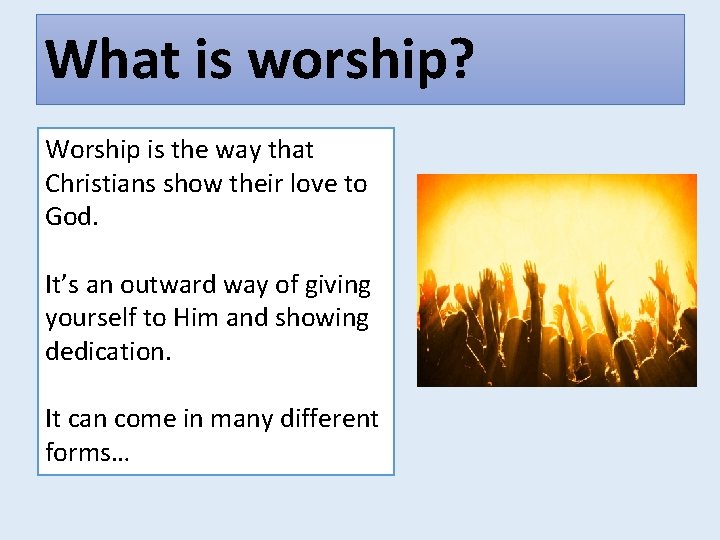 What is worship?

Worship is the way that Christians show their love to God.

It's an outward way of giving yourself to Him and showing dedication.

It can come in many different forms…